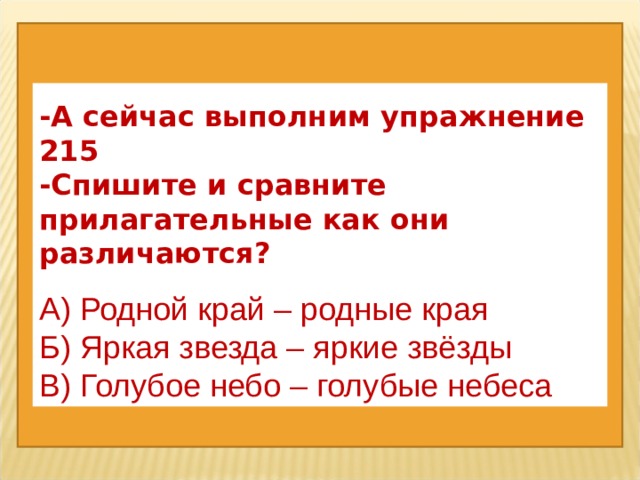 -А сейчас выполним упражнение 215
-Спишите и сравните прилагательные как они различаются?

А) Родной край – родные края
Б) Яркая звезда – яркие звёзды
В) Голубое небо – голубые небеса